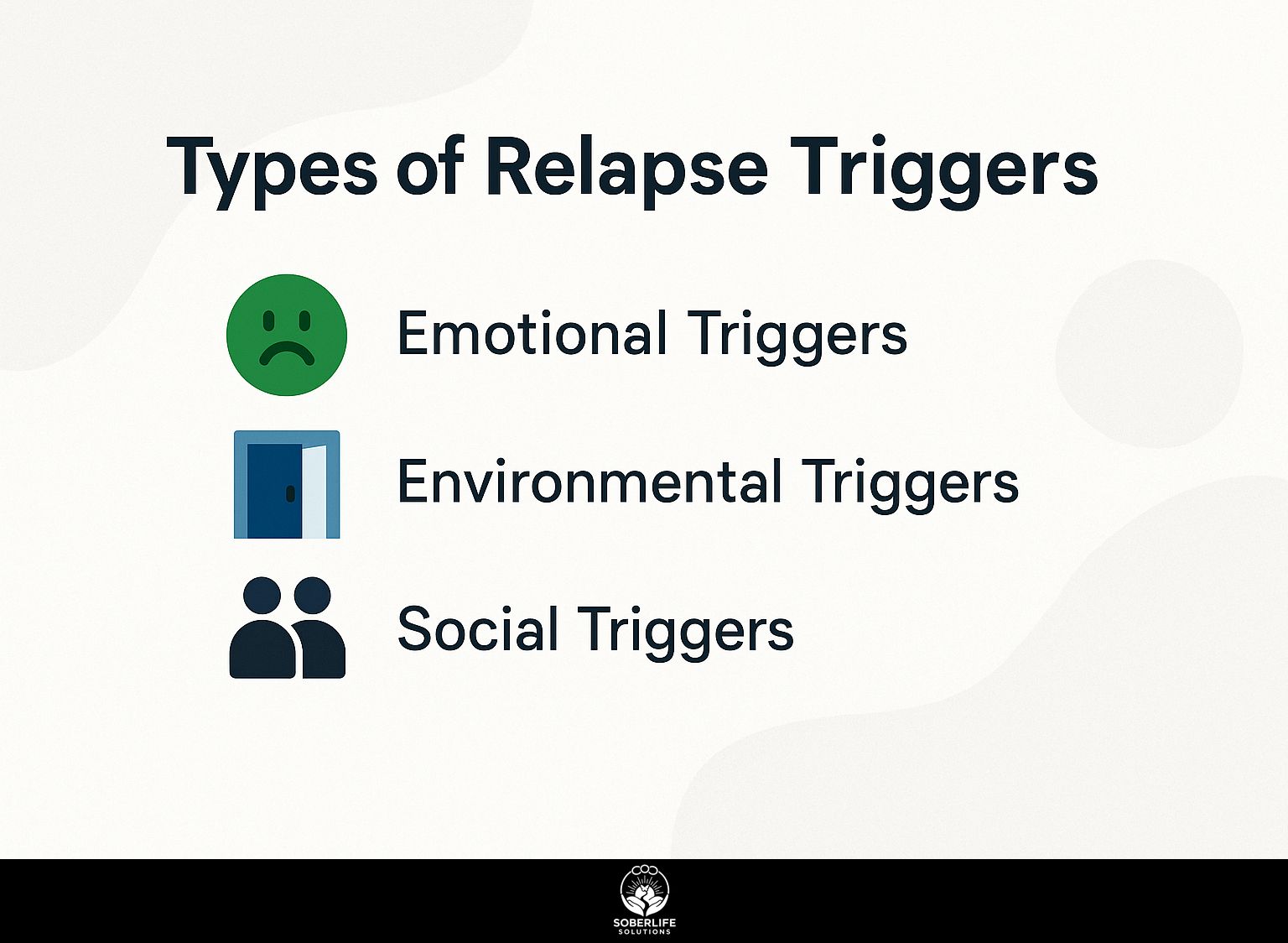 Types of Relapse Triggers

Emotional Triggers

Environmental Triggers

Social Triggers

SOBERLIFE
SOLUTIONS